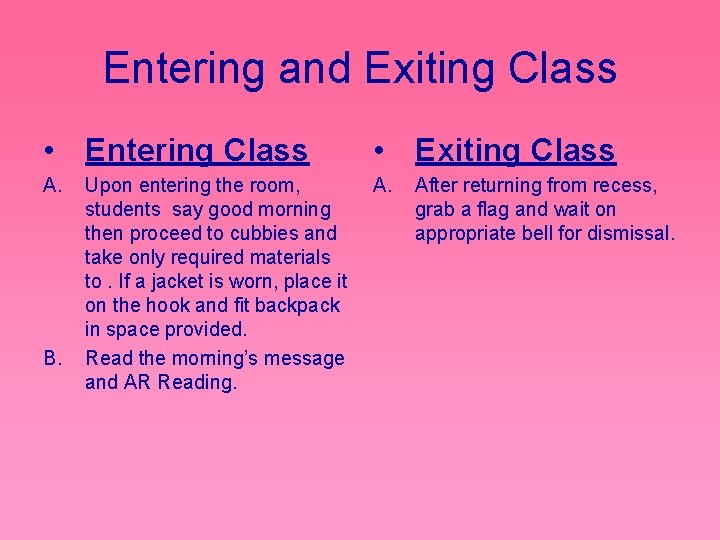 Entering and Exiting Class

• Entering Class

A. Upon entering the room, students say good morning then proceed to cubbies and take only required materials to . If a jacket is worn, place it on the hook and fit backpack in space provided.

B. Read the morning's message and AR Reading.

• Exiting Class

A. After returning from recess, grab a flag and wait on appropriate bell for dismissal.